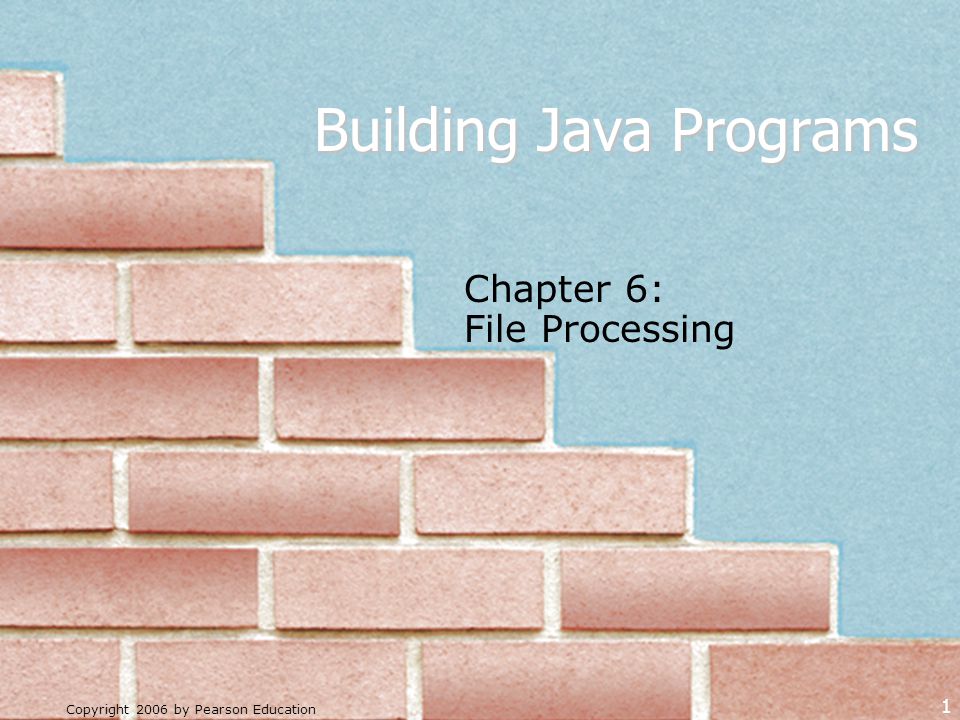 Building Java Programs

Chapter 6:
File Processing

Copyright 2006 by Pearson Education

1